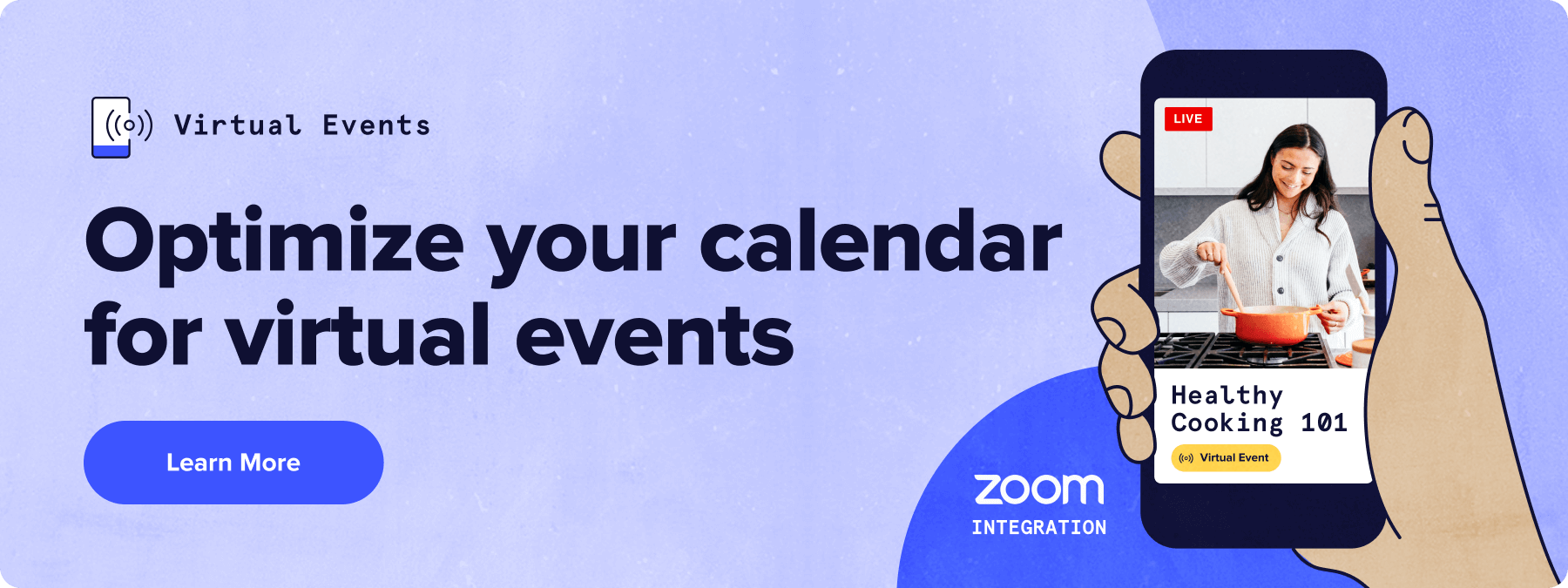 Virtual Events

Optimize your calendar for virtual events

Learn More

zoom
INTEGRATION

LIVE

Healthy Cooking 101

Virtual Event